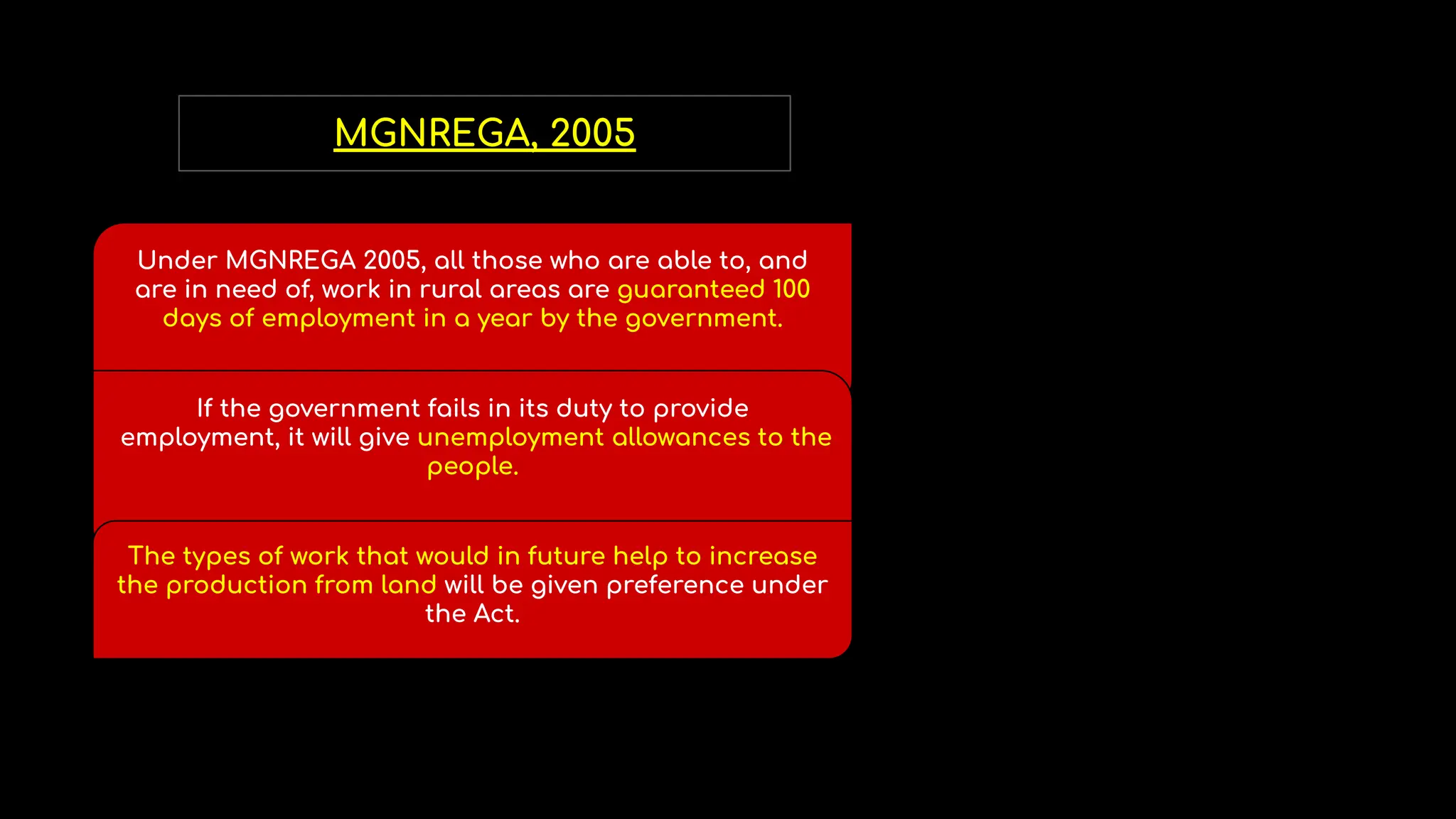 MGNREGA, 2005

Under MGNREGA 2005, all those who are able to, and are in need of, work in rural areas are guaranteed 100 days of employment in a year by the government.

If the government fails in its duty to provide employment, it will give unemployment allowances to the people.

The types of work that would in future help to increase the production from land will be given preference under the Act.